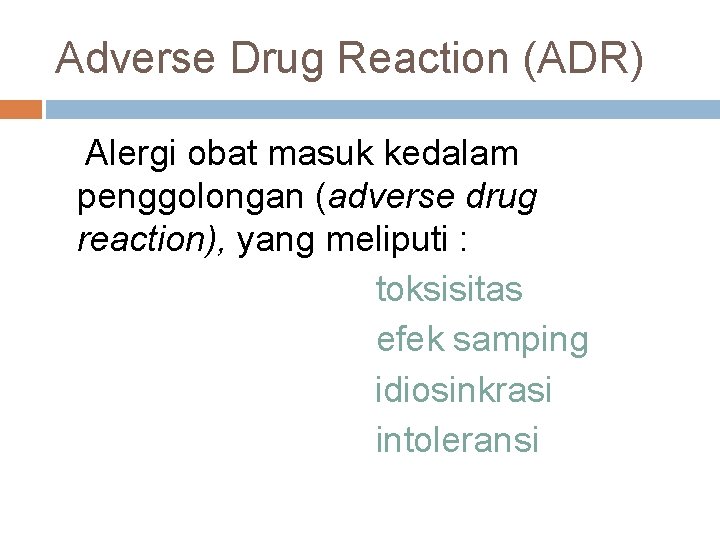 Adverse Drug Reaction (ADR)

Alergi obat masuk kedalam penggolongan (adverse drug reaction), yang meliputi :

toksisitas
efek samping
idiosinkrasi
intoleransi